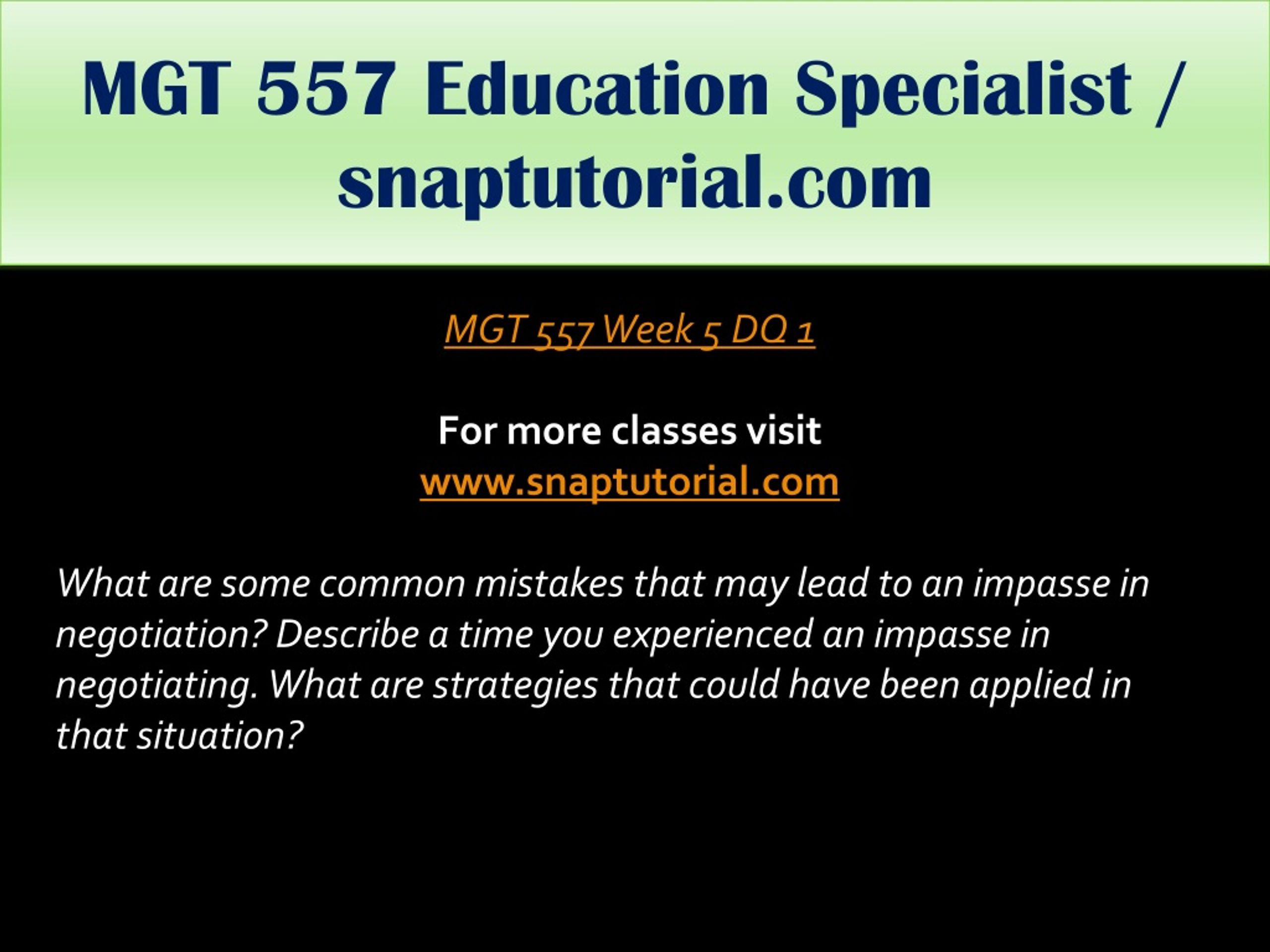 MGT 557 Education Specialist / snaptutorial.com

MGT 557 Week 5 DQ 1

For more classes visit
www.snaptutorial.com

What are some common mistakes that may lead to an impasse in negotiation? Describe a time you experienced an impasse in negotiating. What are strategies that could have been applied in that situation?